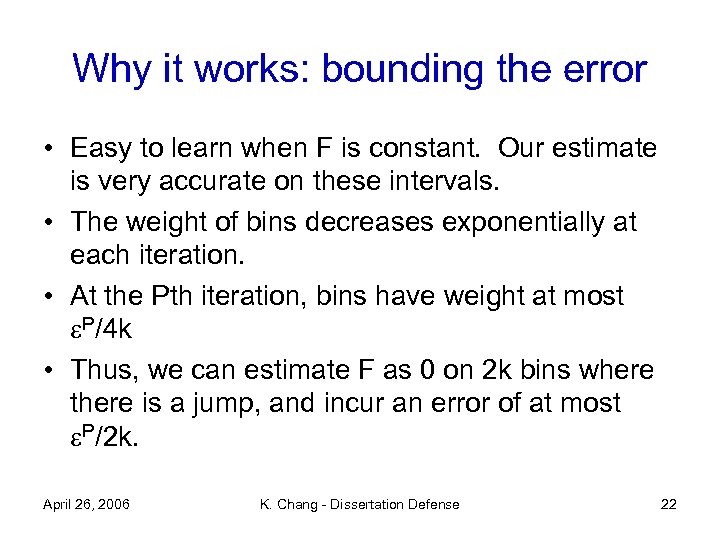 Why it works: bounding the error

• Easy to learn when F is constant. Our estimate is very accurate on these intervals.

• The weight of bins decreases exponentially at each iteration.

• At the Pth iteration, bins have weight at most $\varepsilon^P/4k$

• Thus, we can estimate F as 0 on 2k bins where there is a jump, and incur an error of at most $\varepsilon^P/2k$.

April 26, 2006

K. Chang - Dissertation Defense

22